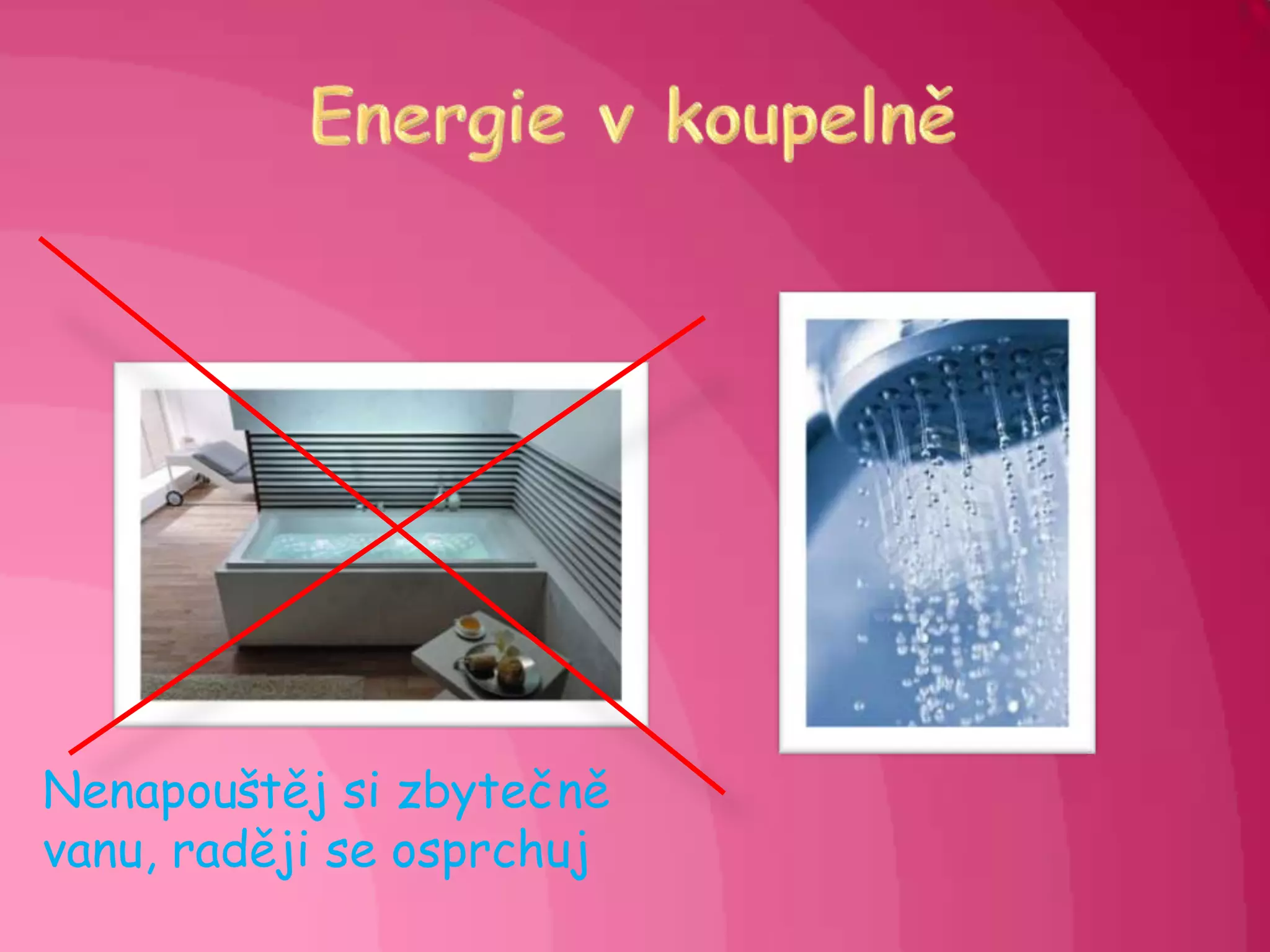 Energie v koupelně

Nenapouštěj si zbytečně vanu, raději se osprchuj